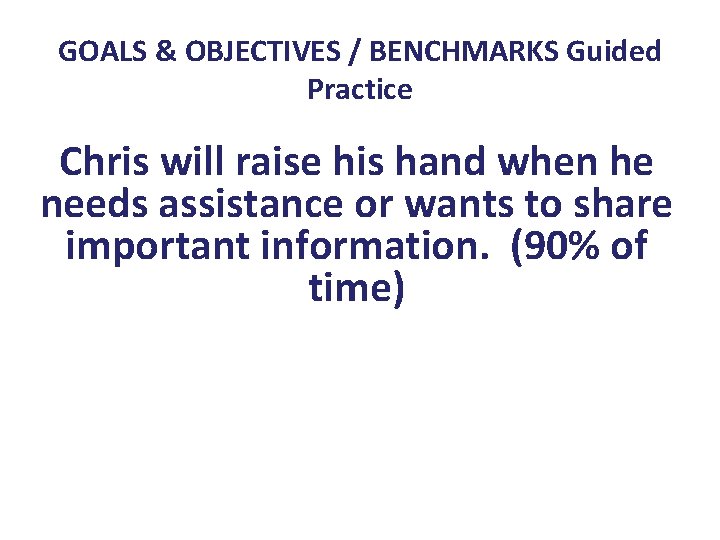 GOALS & OBJECTIVES / BENCHMARKS Guided Practice

Chris will raise his hand when he needs assistance or wants to share important information. (90% of time)